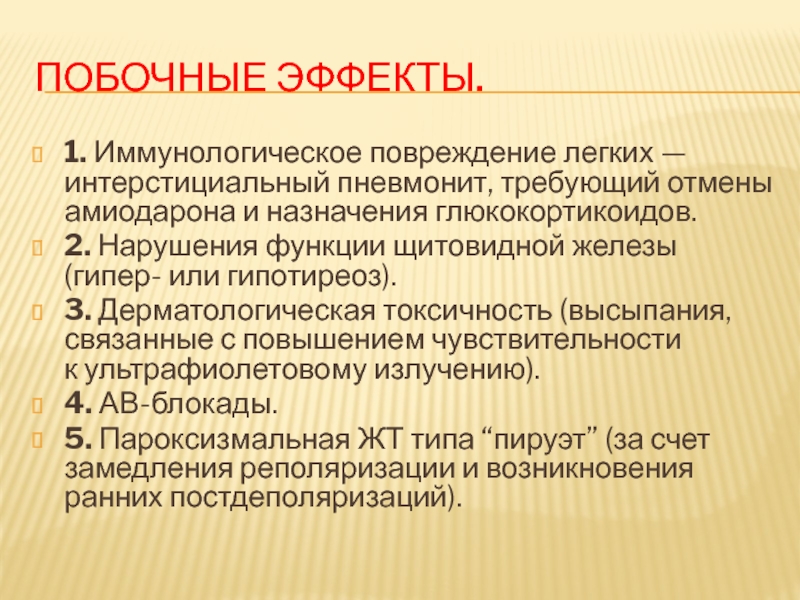 ПОБОЧНЫЕ ЭФФЕКТЫ.

1. Иммунологическое повреждение легких — интерстициальный пневмонит, требующий отмены амиодарона и назначения глюкокортикоидов.
2. Нарушения функции щитовидной железы (гипер- или гипотиреоз).
3. Дерматологическая токсичность (высыпания, связанные с повышением чувствительности к ультрафиолетовому излучению).
4. АВ-блокады.
5. Пароксизмальная ЖТ типа “пируэт” (за счет замедления реполяризации и возникновения ранних постдеполяризаций).